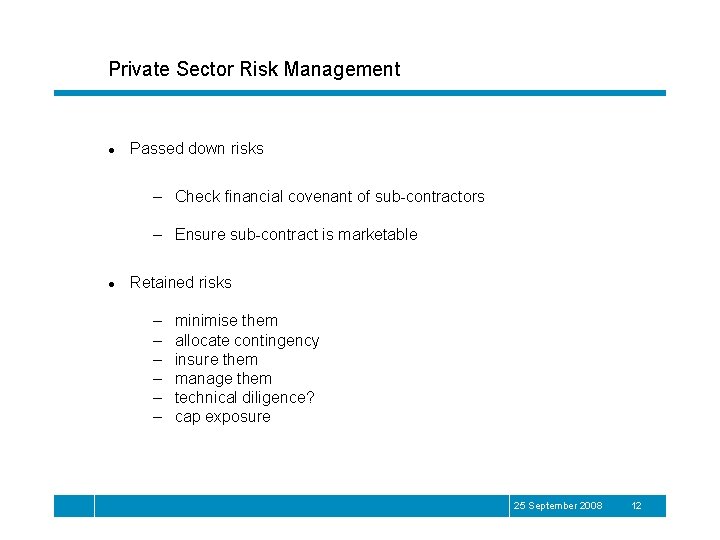 Private Sector Risk Management

• Passed down risks

– Check financial covenant of sub-contractors

– Ensure sub-contract is marketable

• Retained risks

– minimise them
– allocate contingency
– insure them
– manage them
– technical diligence?
– cap exposure

25 September 2008 12